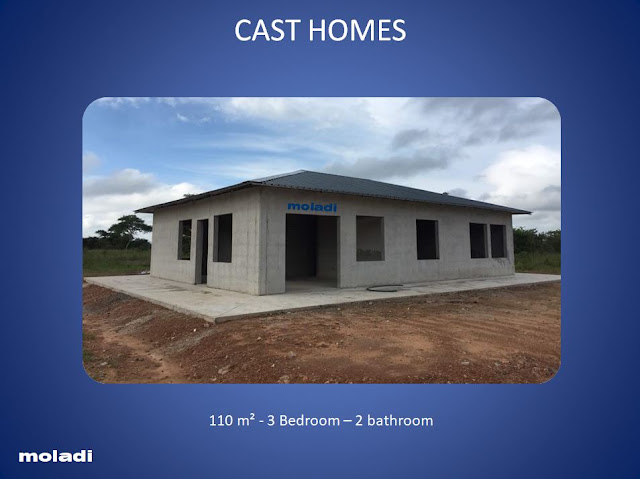 CAST HOMES

moladi

110 m² - 3 Bedroom – 2 bathroom

moladi